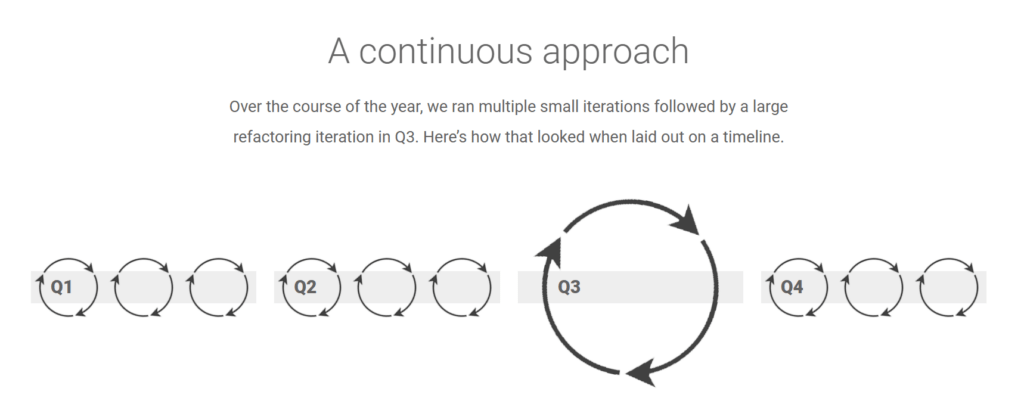 A continuous approach

Over the course of the year, we ran multiple small iterations followed by a large refactoring iteration in Q3. Here's how that looked when laid out on a timeline.

Q1

Q2

Q3

Q4